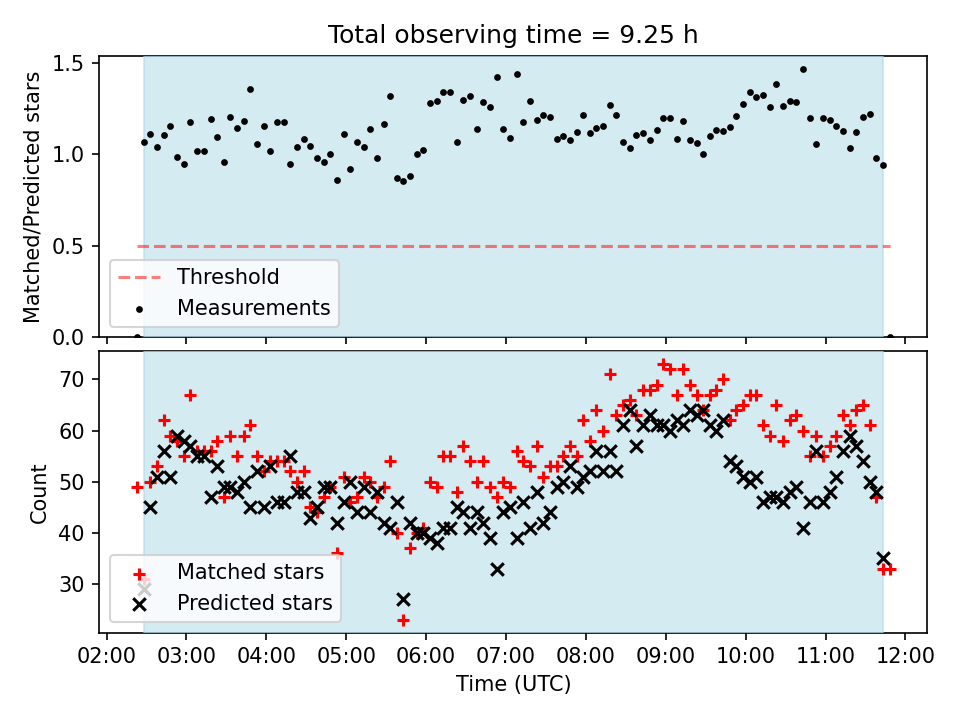 Total observing time = 9.25 h

Matched/Predicted stars

1.5
1.0
0.5
0.0

Threshold
Measurements

Count

70
60
50
40
30

Matched stars
Predicted stars

02:00 03:00 04:00 05:00 06:00 07:00 08:00 09:00 10:00 11:00 12:00
Time (UTC)